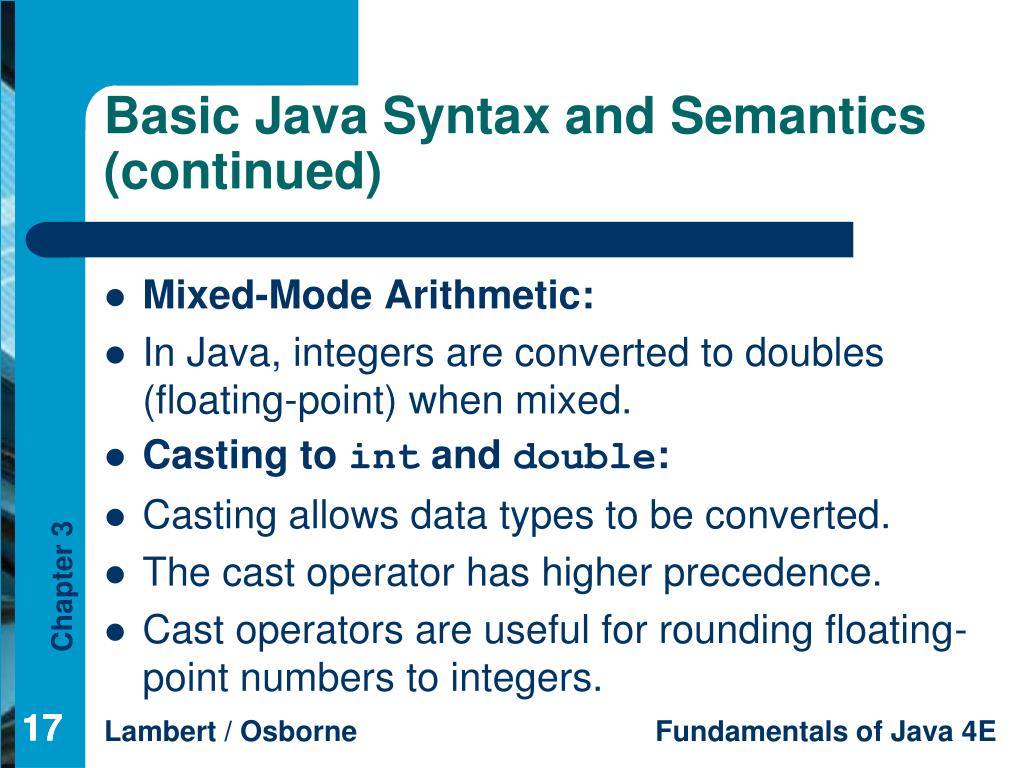 Basic Java Syntax and Semantics (continued)

- Mixed-Mode Arithmetic:
- In Java, integers are converted to doubles (floating-point) when mixed.
- Casting to int and double:
- Casting allows data types to be converted.
- The cast operator has higher precedence.
- Cast operators are useful for rounding floating-point numbers to integers.

Chapter 3

17

Lambert / Osborne

Fundamentals of Java 4E